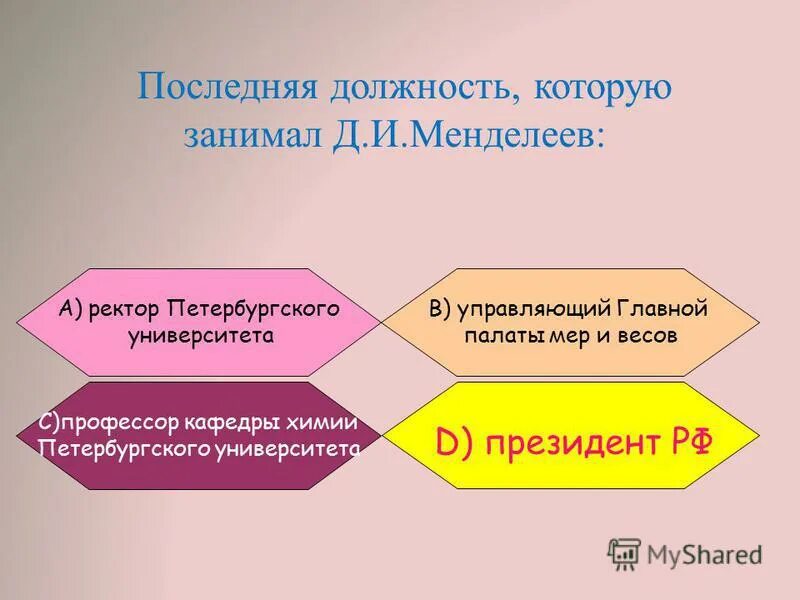 Последняя должность, которую занимал Д.И.Менделеев:

А) ректор Петербургского университета

В) управляющий Главной палаты мер и весов

С)профессор кафедры химии Петербургского университета

D) президент РФ

MyShared